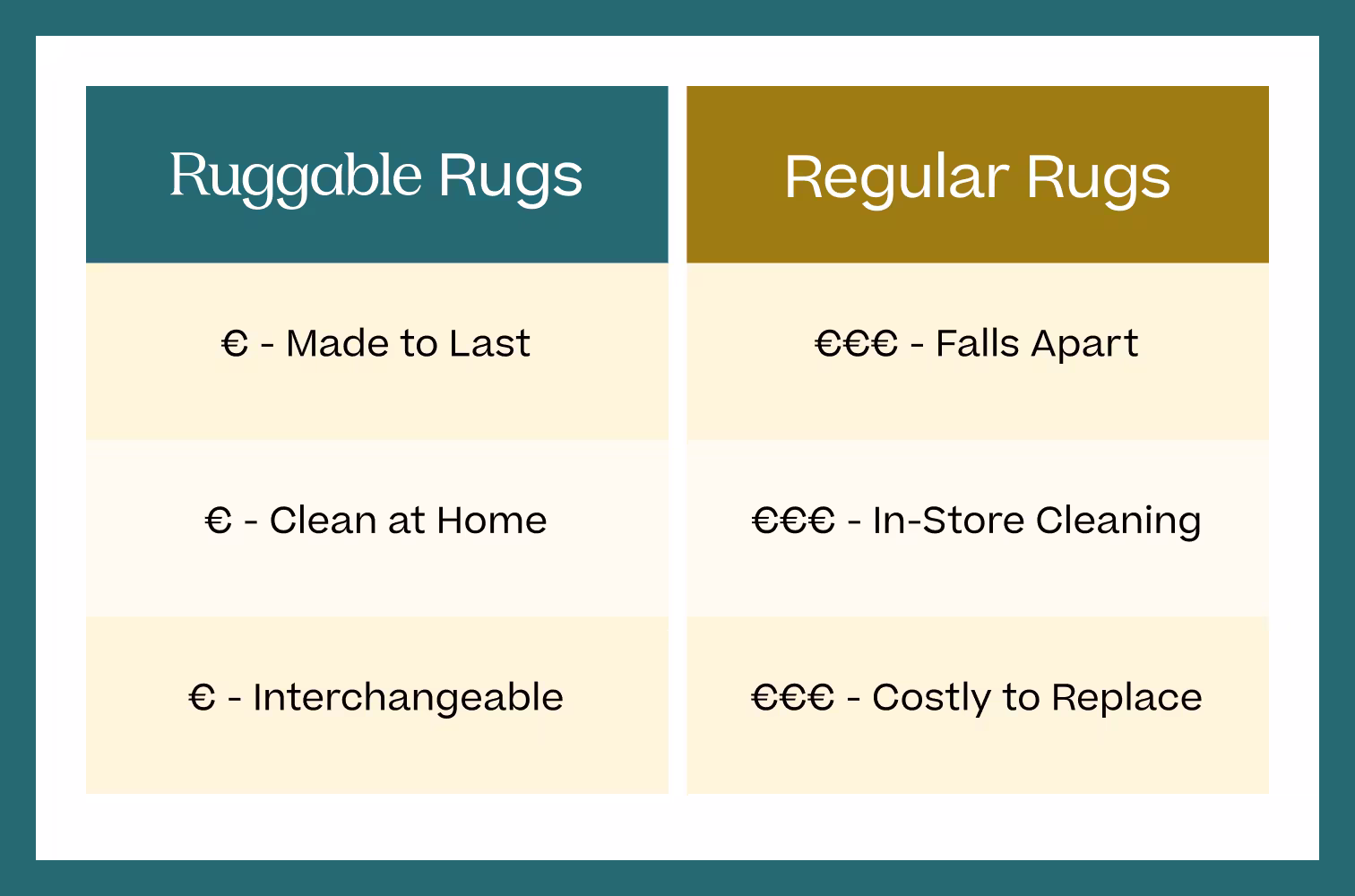 | Ruggable Rugs | Regular Rugs |
|---|---|
| € - Made to Last | €€€ - Falls Apart |
| € - Clean at Home | €€€ - In-Store Cleaning |
| € - Interchangeable | €€€ - Costly to Replace |